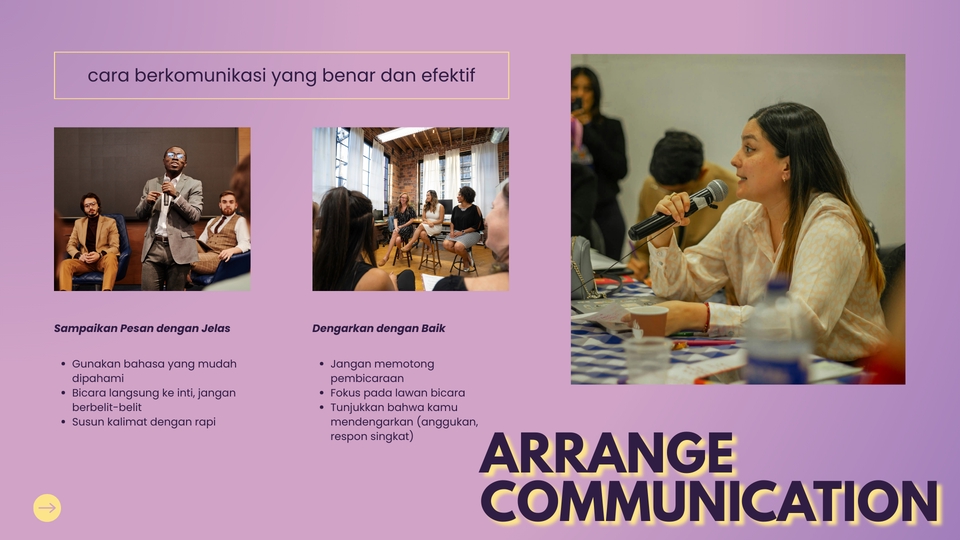 cara berkomunikasi yang benar dan efektif

Sampaikan Pesan dengan Jelas

- Gunakan bahasa yang mudah dipahami
- Bicara langsung ke inti, jangan berbelit-belit
- Susun kalimat dengan rapi

Dengarkan dengan Baik

- Jangan memotong pembicaraan
- Fokus pada lawan bicara
- Tunjukkan bahwa kamu mendengarkan (anggukan, respon singkat)

ARRANGE COMMUNICATION